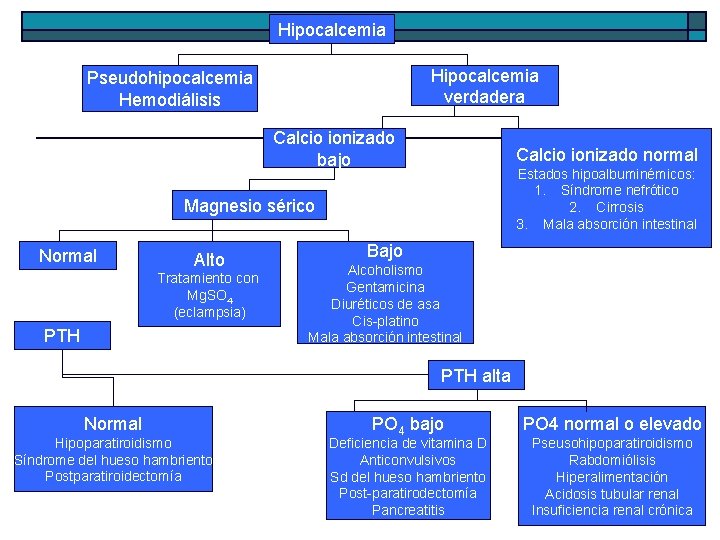 Hipocalcemia

Pseudohipocalcemia
Hemodiálisis

Hipocalcemia verdadera

Calcio ionizado bajo

Calcio ionizado normal
Estados hipoalbuminémicos:
1. Síndrome nefrótico
2. Cirrosis
3. Mala absorción intestinal

Magnesio sérico

Normal

Alto
Tratamiento con $MgSO_4$ (eclampsia)

Bajo
Alcoholismo
Gentamicina
Diuréticos de asa
Cis-platino
Mala absorción intestinal

PTH

PTH alta

Normal
Hipoparatiroidismo
Síndrome del hueso hambriento
Postparatiroidectomía

$PO_4$ bajo
Deficiencia de vitamina D
Anticonvulsivos
Sd del hueso hambriento
Post-paratirodectomía
Pancreatitis

PO4 normal o elevado
Pseusohipoparatiroidismo
Rabdomiólisis
Hiperalimentación
Acidosis tubular renal
Insuficiencia renal crónica